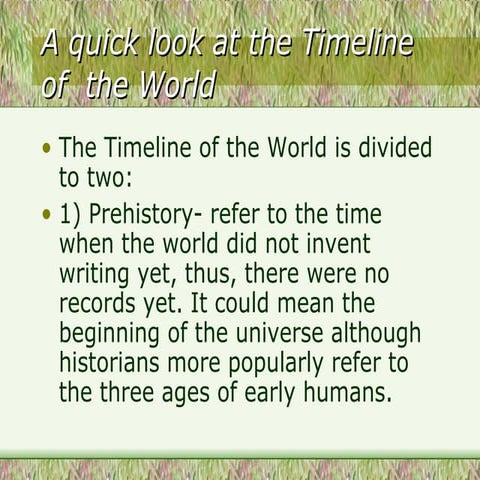 A quick look at the Timeline of the World

• The Timeline of the World is divided to two:

• 1) Prehistory- refer to the time when the world did not invent writing yet, thus, there were no records yet. It could mean the beginning of the universe although historians more popularly refer to the three ages of early humans.